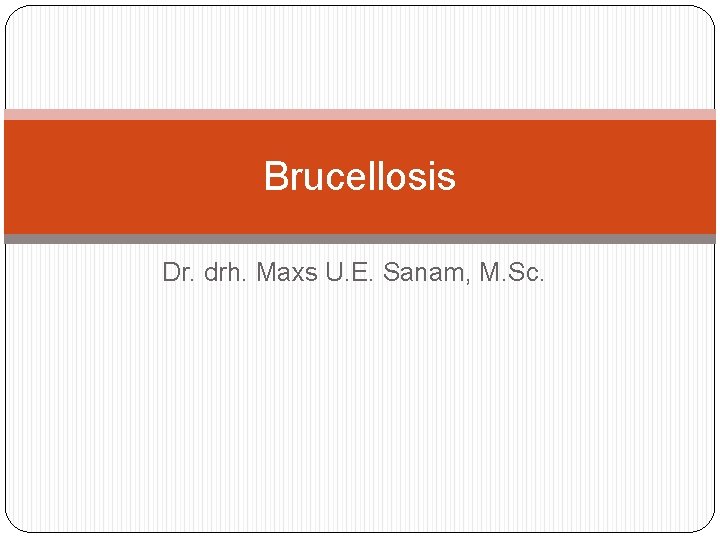 Brucellosis

Dr. drh. Maxs U.E. Sanam, M.Sc.